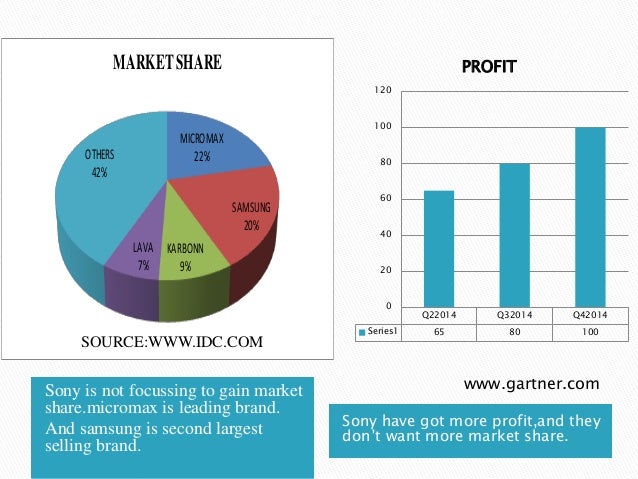 MARKET SHARE

MICROMAX
22%

SAMSUNG
20%

KARBONN
9%

LAVA
7%

OTHERS
42%

SOURCE:WWW.IDC.COM

PROFIT

120
100
80
60
40
20
0

|  | Q22014 | Q32014 | Q42014 |
|---|---|---|---|
| Series1 | 65 | 80 | 100 |

www.gartner.com

Sony is not focussing to gain market share.micromax is leading brand.

And samsung is second largest selling brand.

Sony have got more profit,and they don't want more market share.